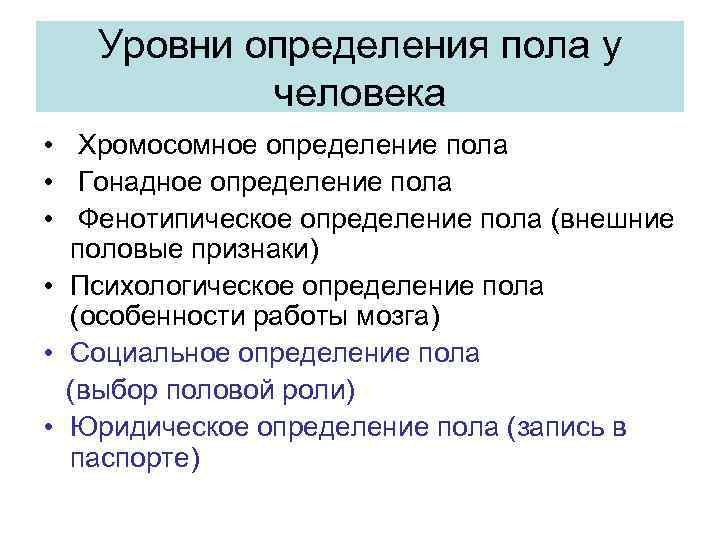 Уровни определения пола у человека

• Хромосомное определение пола
• Гонадное определение пола
• Фенотипическое определение пола (внешние половые признаки)
• Психологическое определение пола (особенности работы мозга)
• Социальное определение пола
(выбор половой роли)
• Юридическое определение пола (запись в паспорте)